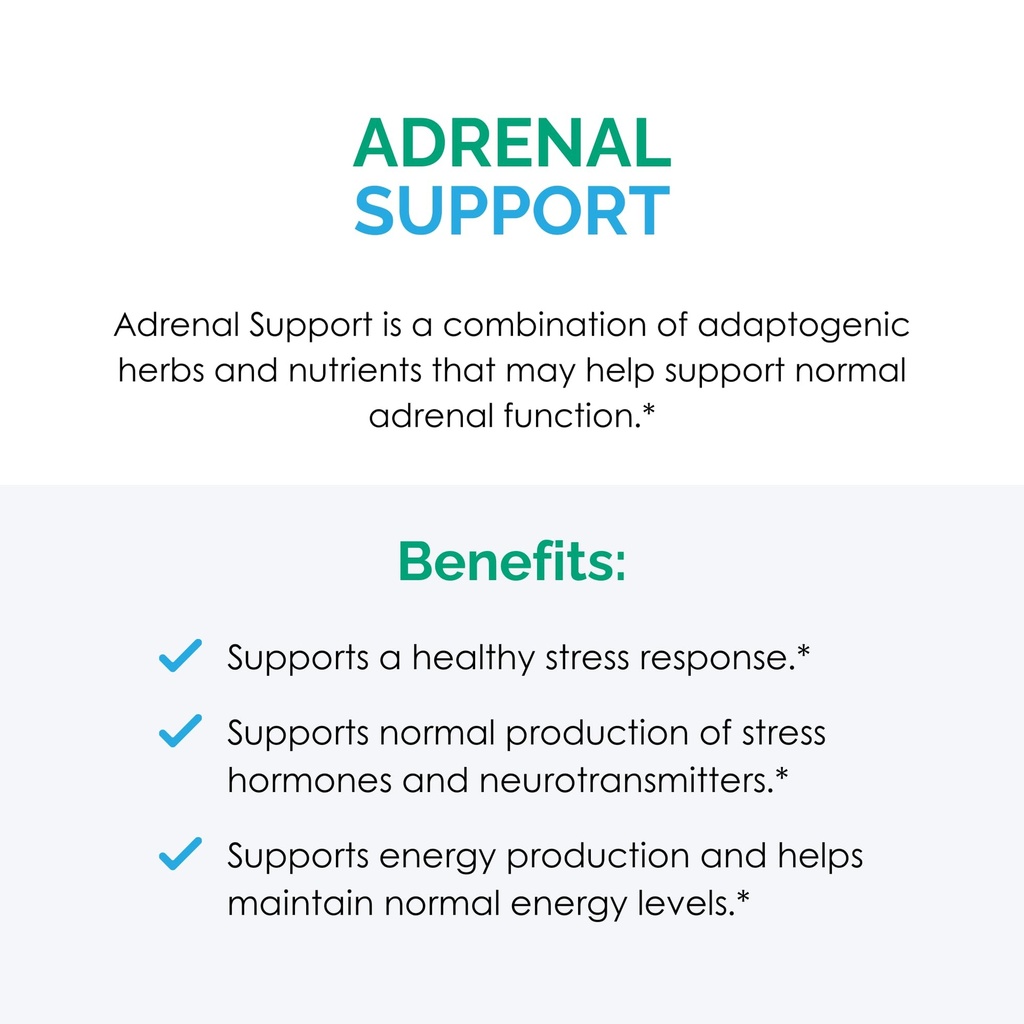 ADRENAL
SUPPORT

Adrenal Support is a combination of adaptogenic herbs and nutrients that may help support normal adrenal function.*

Benefits:

Supports a healthy stress response.*

Supports normal production of stress hormones and neurotransmitters.*

Supports energy production and helps maintain normal energy levels.*